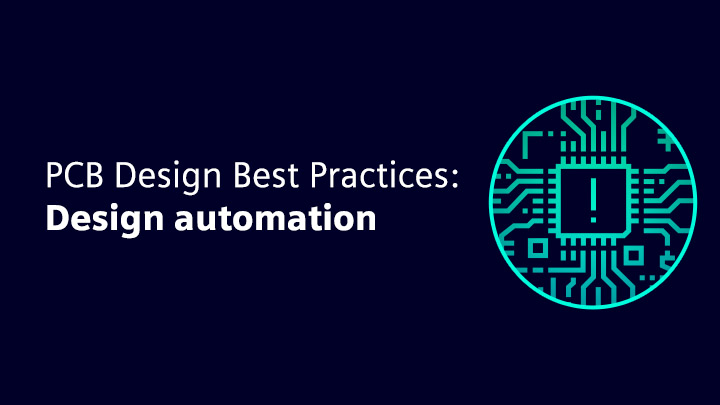 PCB Design Best Practices:
Design automation

!